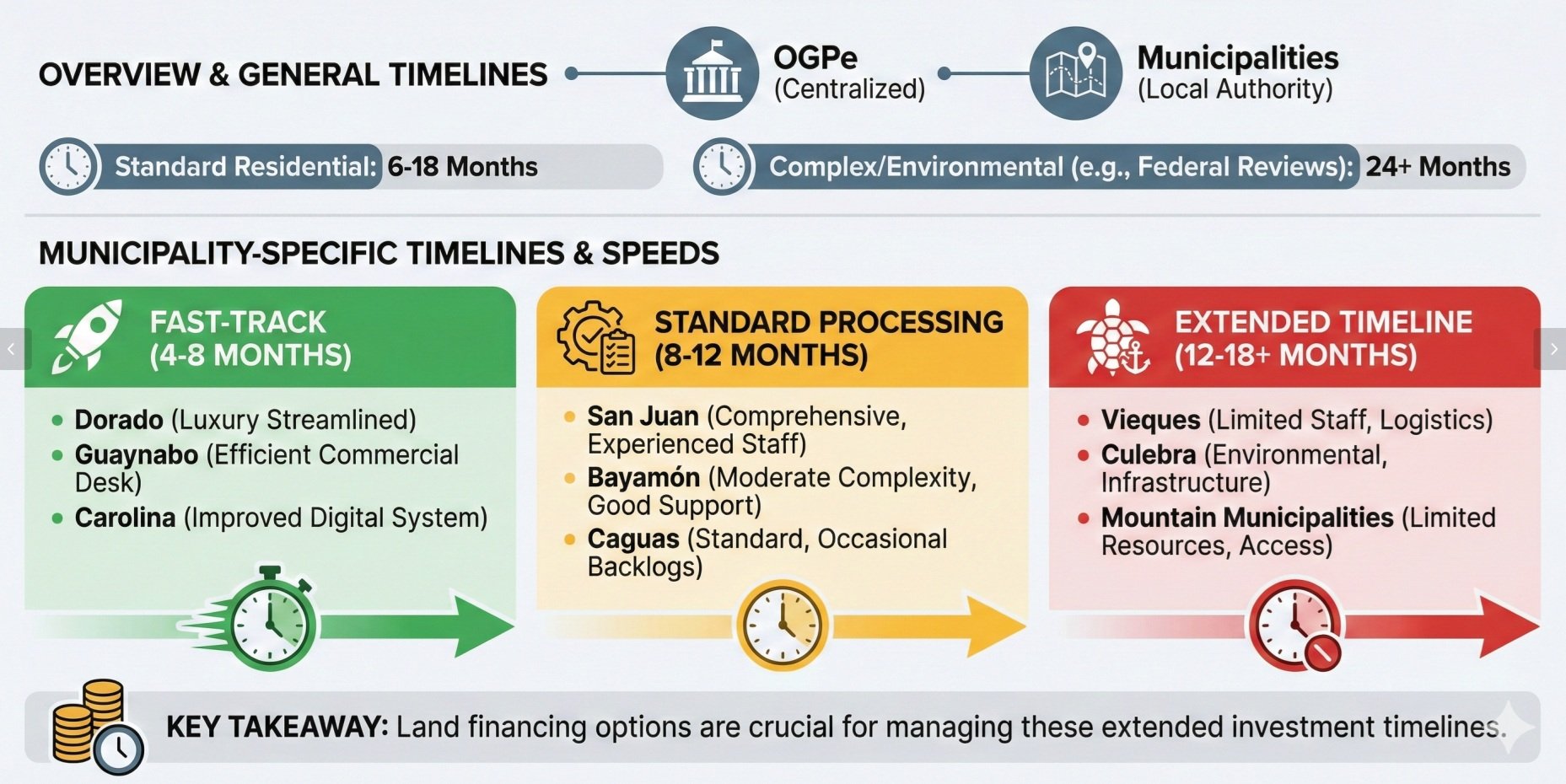 OVERVIEW & GENERAL TIMELINES

OGPe (Centralized)

Municipalities (Local Authority)

Standard Residential: 6-18 Months

Complex/Environmental (e.g., Federal Reviews): 24+ Months

MUNICIPALITY-SPECIFIC TIMELINES & SPEEDS

FAST-TRACK (4-8 MONTHS)

- Dorado (Luxury Streamlined)
- Guaynabo (Efficient Commercial Desk)
- Carolina (Improved Digital System)

STANDARD PROCESSING (8-12 MONTHS)

- San Juan (Comprehensive, Experienced Staff)
- Bayamón (Moderate Complexity, Good Support)
- Caguas (Standard, Occasional Backlogs)

EXTENDED TIMELINE (12-18+ MONTHS)

- Vieques (Limited Staff, Logistics)
- Culebra (Environmental, Infrastructure)
- Mountain Municipalities (Limited Resources, Access)

KEY TAKEAWAY: Land financing options are crucial for managing these extended investment timelines.